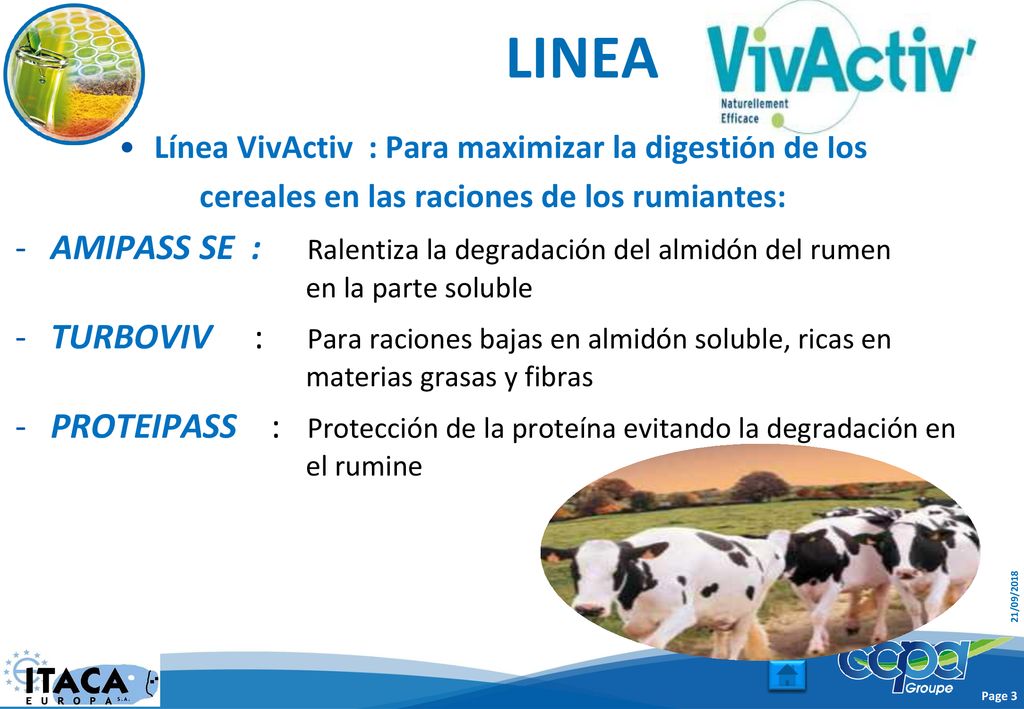 LINEA VivActiv'
Naturellement Efficace

• Línea VivActiv : Para maximizar la digestión de los cereales en las raciones de los rumiantes:

- AMIPASS SE : Ralentiza la degradación del almidón del rumen en la parte soluble
- TURBOVIV : Para raciones bajas en almidón soluble, ricas en materias grasas y fibras
- PROTEIPASS : Protección de la proteína evitando la degradación en el rumine

21/09/2018

ITACA EUROPA S.A.

ccpa Groupe

Page 3